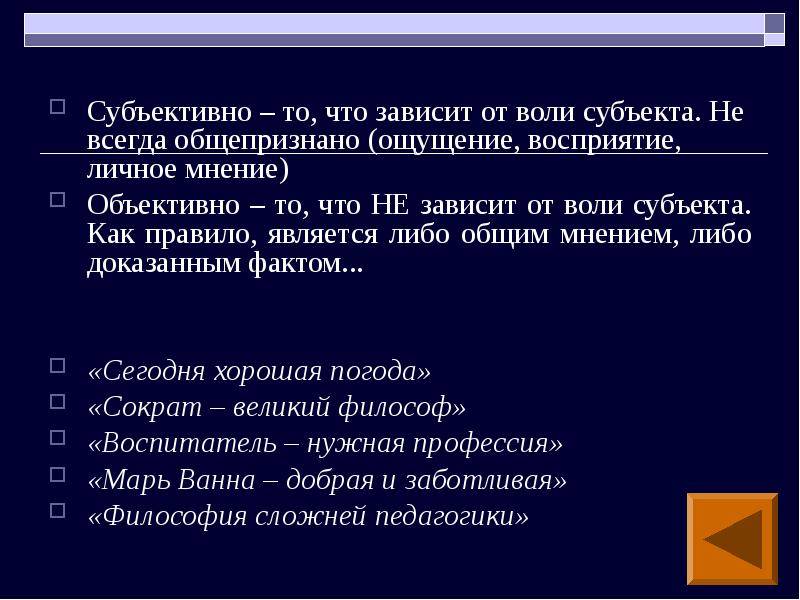 Субъективно – то, что зависит от воли субъекта. Не всегда общепризнано (ощущение, восприятие, личное мнение)

Объективно – то, что НЕ зависит от воли субъекта. Как правило, является либо общим мнением, либо доказанным фактом...

«Сегодня хорошая погода»

«Сократ – великий философ»

«Воспитатель – нужная профессия»

«Марь Ванна – добрая и заботливая»

«Философия сложней педагогики»